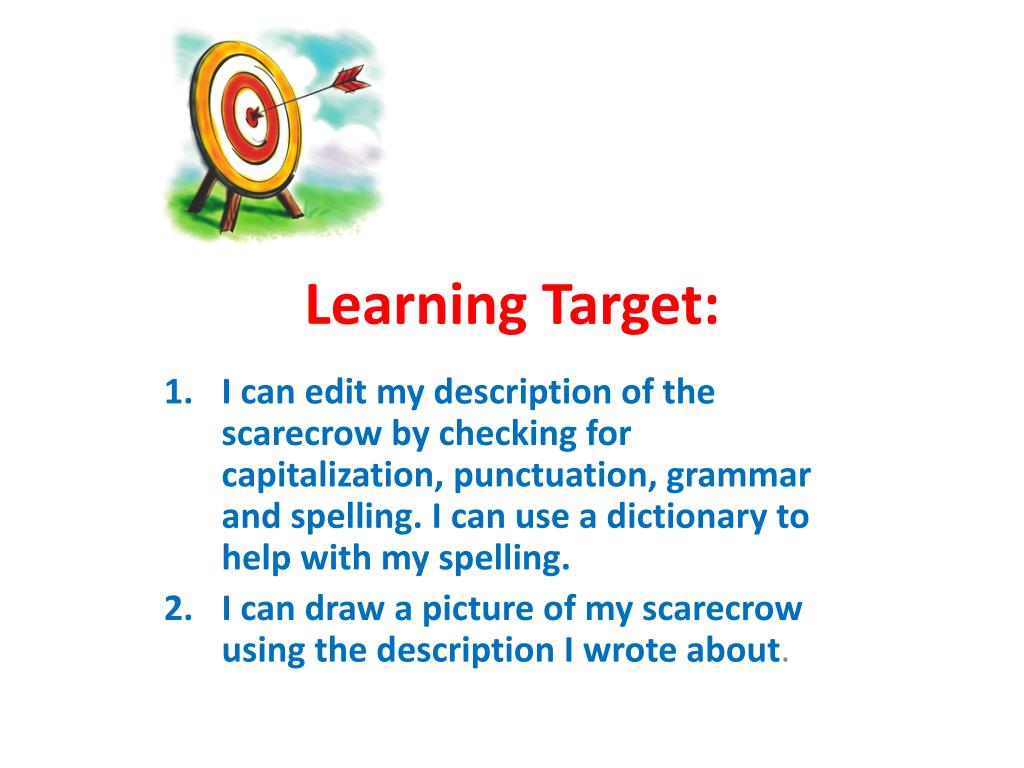 Learning Target:

1. I can edit my description of the scarecrow by checking for capitalization, punctuation, grammar and spelling. I can use a dictionary to help with my spelling.
2. I can draw a picture of my scarecrow using the description I wrote about.